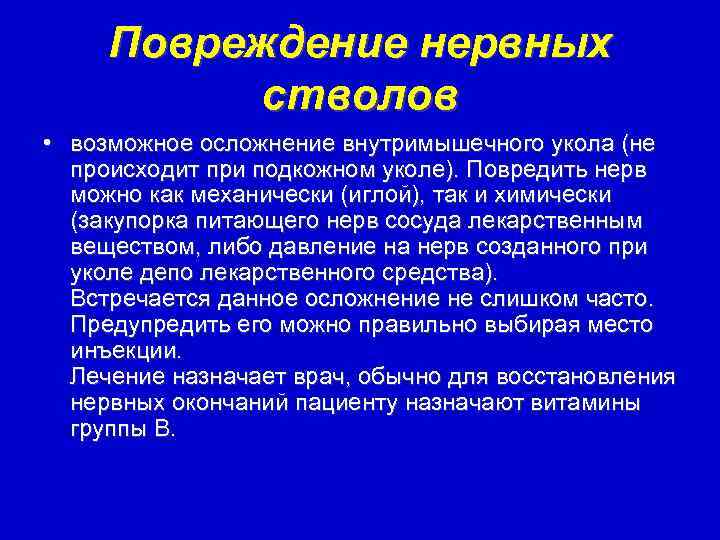 Повреждение нервных стволов

• возможное осложнение внутримышечного укола (не происходит при подкожном уколе). Повредить нерв можно как механически (иглой), так и химически (закупорка питающего нерв сосуда лекарственным веществом, либо давление на нерв созданного при уколе депо лекарственного средства).
Встречается данное осложнение не слишком часто. Предупредить его можно правильно выбирая место инъекции.
Лечение назначает врач, обычно для восстановления нервных окончаний пациенту назначают витамины группы В.